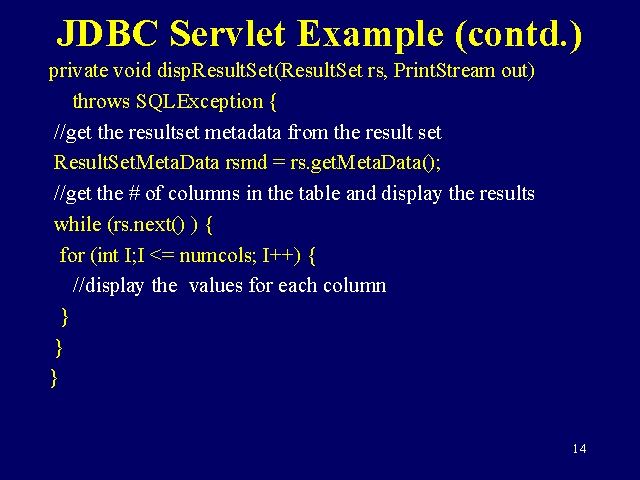 JDBC Servlet Example (contd.)

private void dispResultSet(ResultSet rs, PrintStream out)
throws SQLException {
//get the resultset metadata from the result set
ResultSetMetaData rsmd = rs.getMetaData();
//get the # of columns in the table and display the results
while (rs.next() ) {
for (int I;I <= numcols; I++) {
//display the values for each column
}
}
}

14